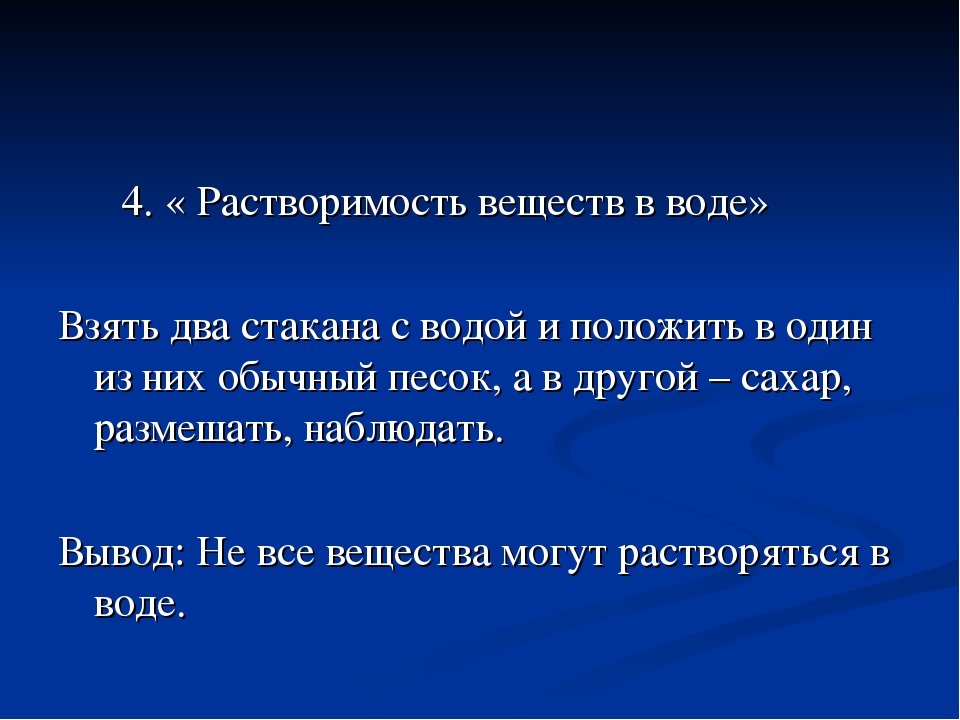 4. « Растворимость веществ в воде»

Взять два стакана с водой и положить в один из них обычный песок, а в другой – сахар, размешать, наблюдать.

Вывод: Не все вещества могут растворяться в воде.